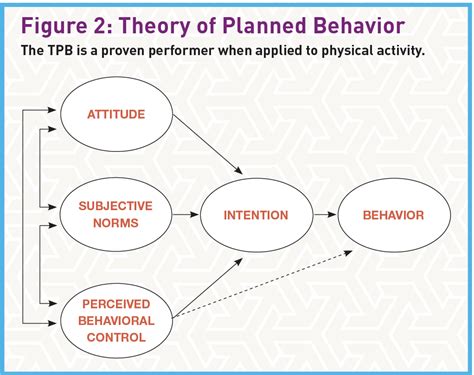 Figure 2: Theory of Planned Behavior

The TPB is a proven performer when applied to physical activity.

ATTITUDE

SUBJECTIVE NORMS

PERCEIVED BEHAVIORAL CONTROL

INTENTION

BEHAVIOR